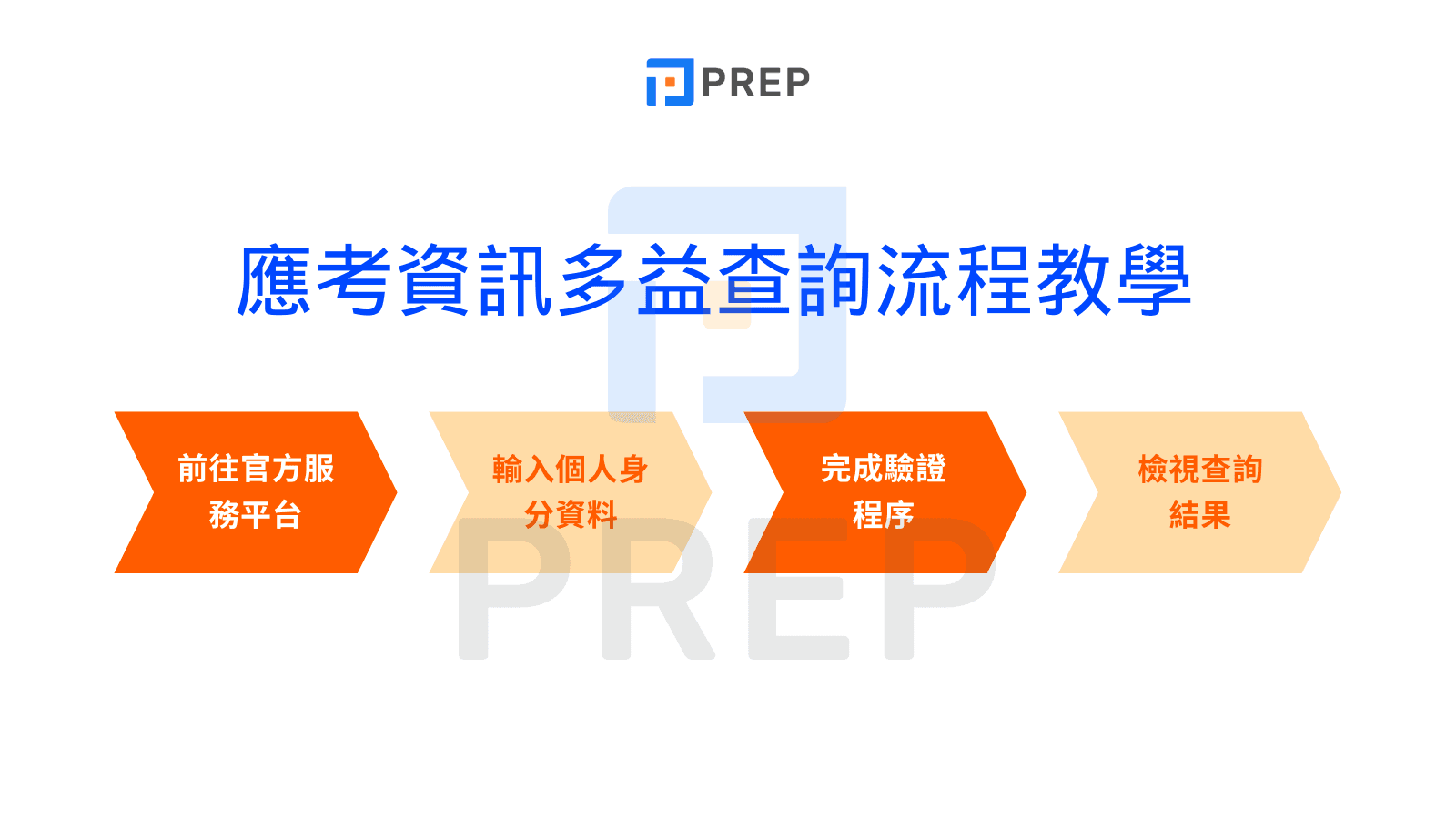 PREP

應考資訊多益查詢流程教學

前往官方服務平台

輸入個人身分資料

完成驗證程序

檢視查詢結果

PREP